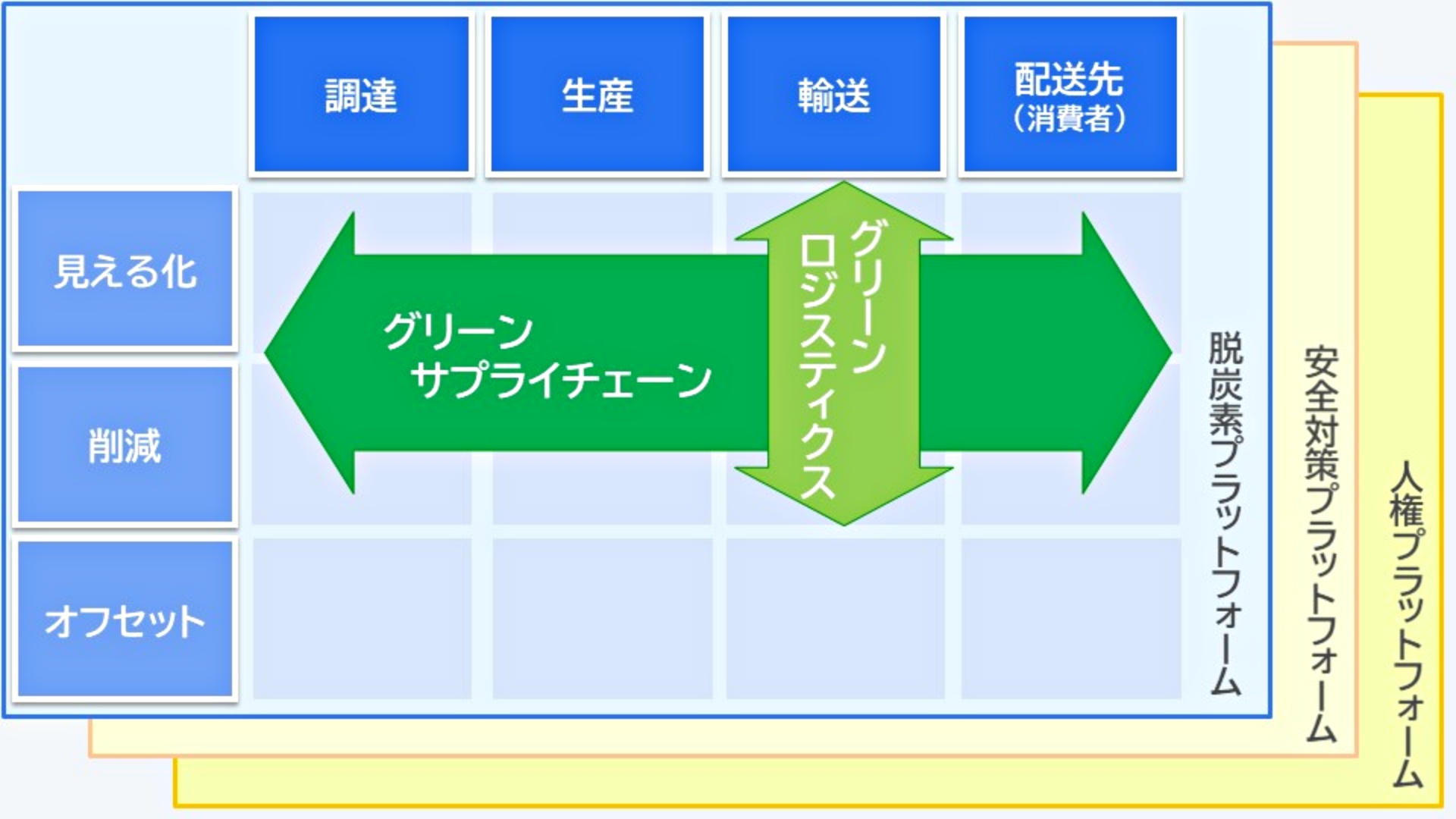 調達

生産

輸送

配送先
（消費者）

見える化

削減

オフセット

グリーン
サプライチェーン

グリーン
ロジスティクス

脱炭素プラットフォーム

安全対策プラットフォーム

人権プラットフォーム